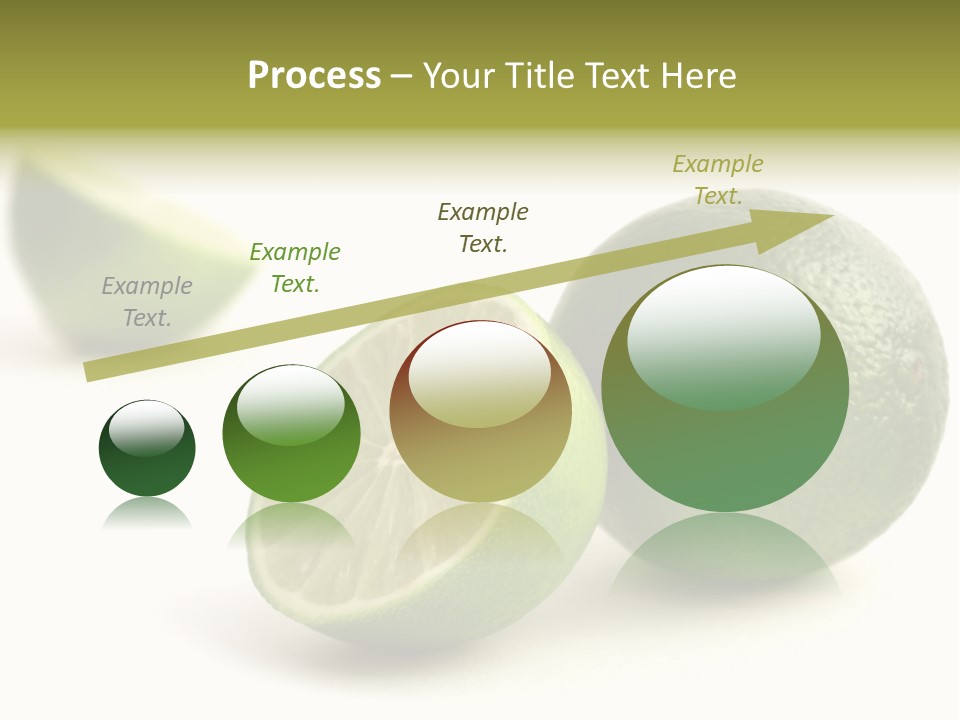 Process – Your Title Text Here

Example Text.

Example Text.

Example Text.

Example Text.